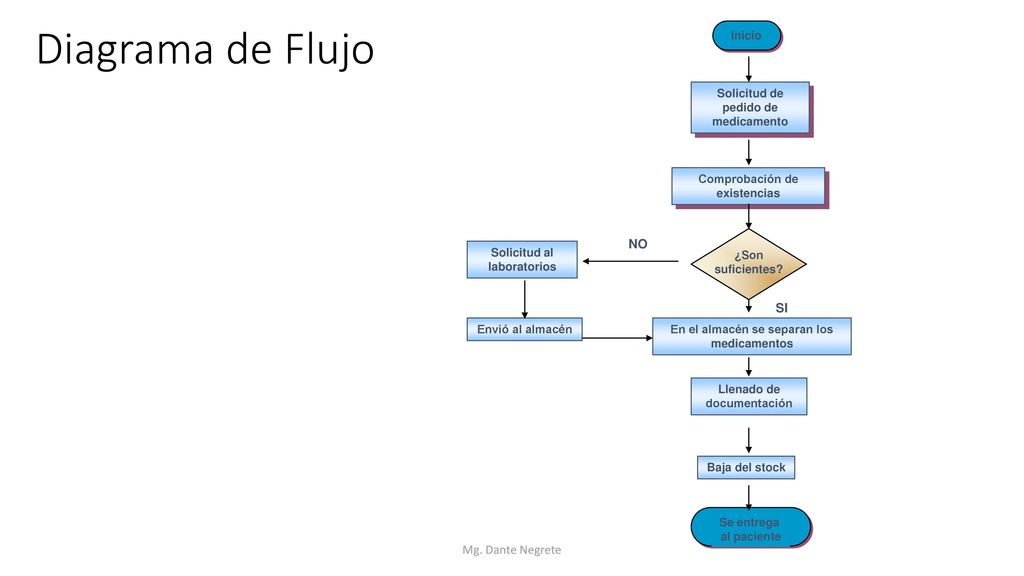 Diagrama de Flujo

Inicio

Solicitud de pedido de medicamento

Comprobación de existencias

¿Son suficientes?

NO

Solicitud al laboratorios

Envió al almacén

SI

En el almacén se separan los medicamentos

Llenado de documentación

Baja del stock

Se entrega al paciente

Mg. Dante Negrete